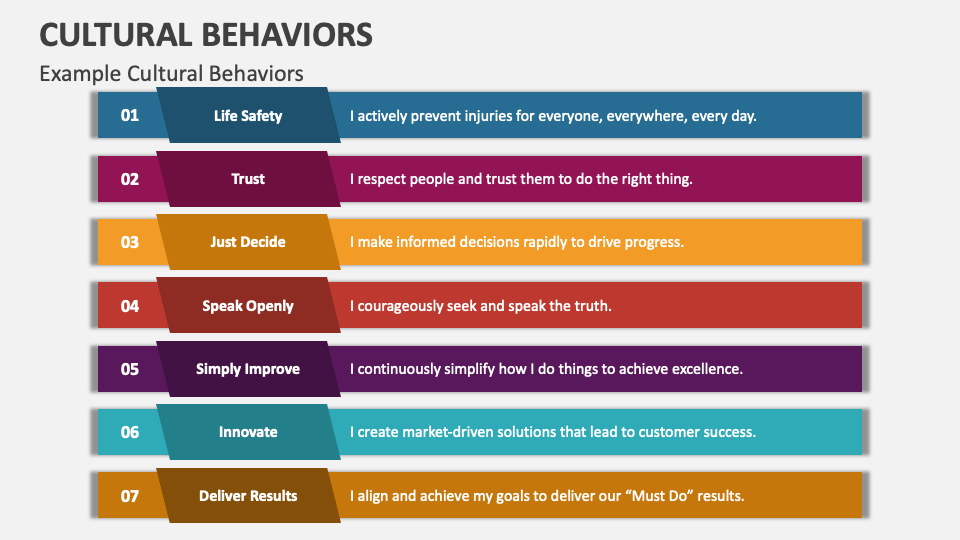 CULTURAL BEHAVIORS

Example Cultural Behaviors

01 Life Safety I actively prevent injuries for everyone, everywhere, every day.

02 Trust I respect people and trust them to do the right thing.

03 Just Decide I make informed decisions rapidly to drive progress.

04 Speak Openly I courageously seek and speak the truth.

05 Simply Improve I continuously simplify how I do things to achieve excellence.

06 Innovate I create market-driven solutions that lead to customer success.

07 Deliver Results I align and achieve my goals to deliver our “Must Do” results.